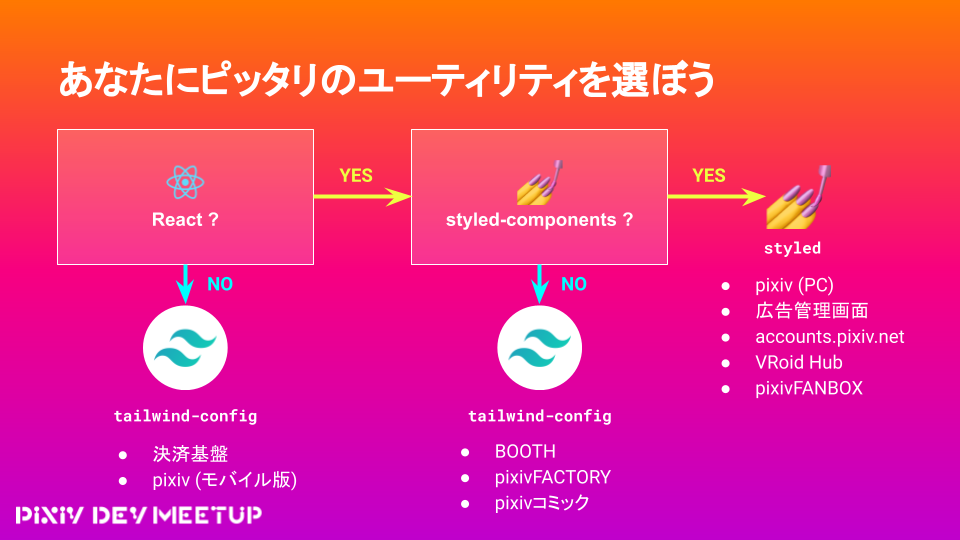 あなたにピッタリのユーティリティを選ぼう

React ?

YES

styled-components ?

YES

styled

- pixiv (PC)
- 広告管理画面
- accounts.pixiv.net
- VRoid Hub
- pixivFANBOX

NO

tailwind-config

- 決済基盤
- pixiv (モバイル版)

NO

tailwind-config

- BOOTH
- pixivFACTORY
- pixivコミック

PIXIV DEV MEETUP